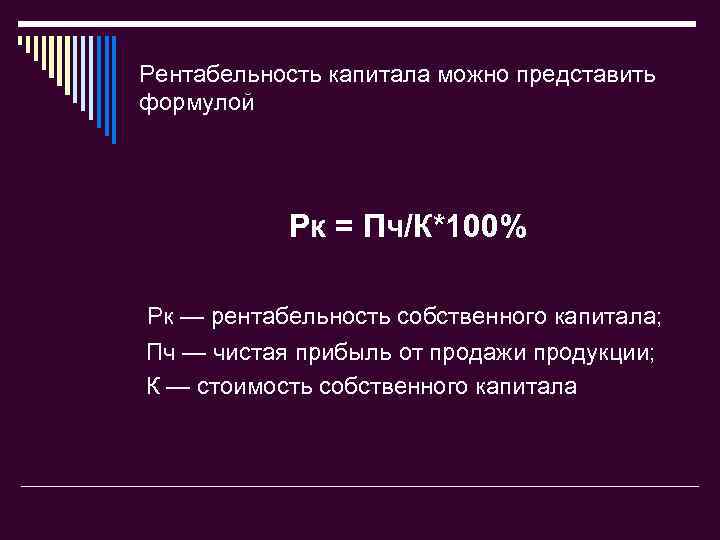 Рентабельность капитала можно представить формулой

Рк = Пч/К*100%

Рк — рентабельность собственного капитала;
Пч — чистая прибыль от продажи продукции;
К — стоимость собственного капитала